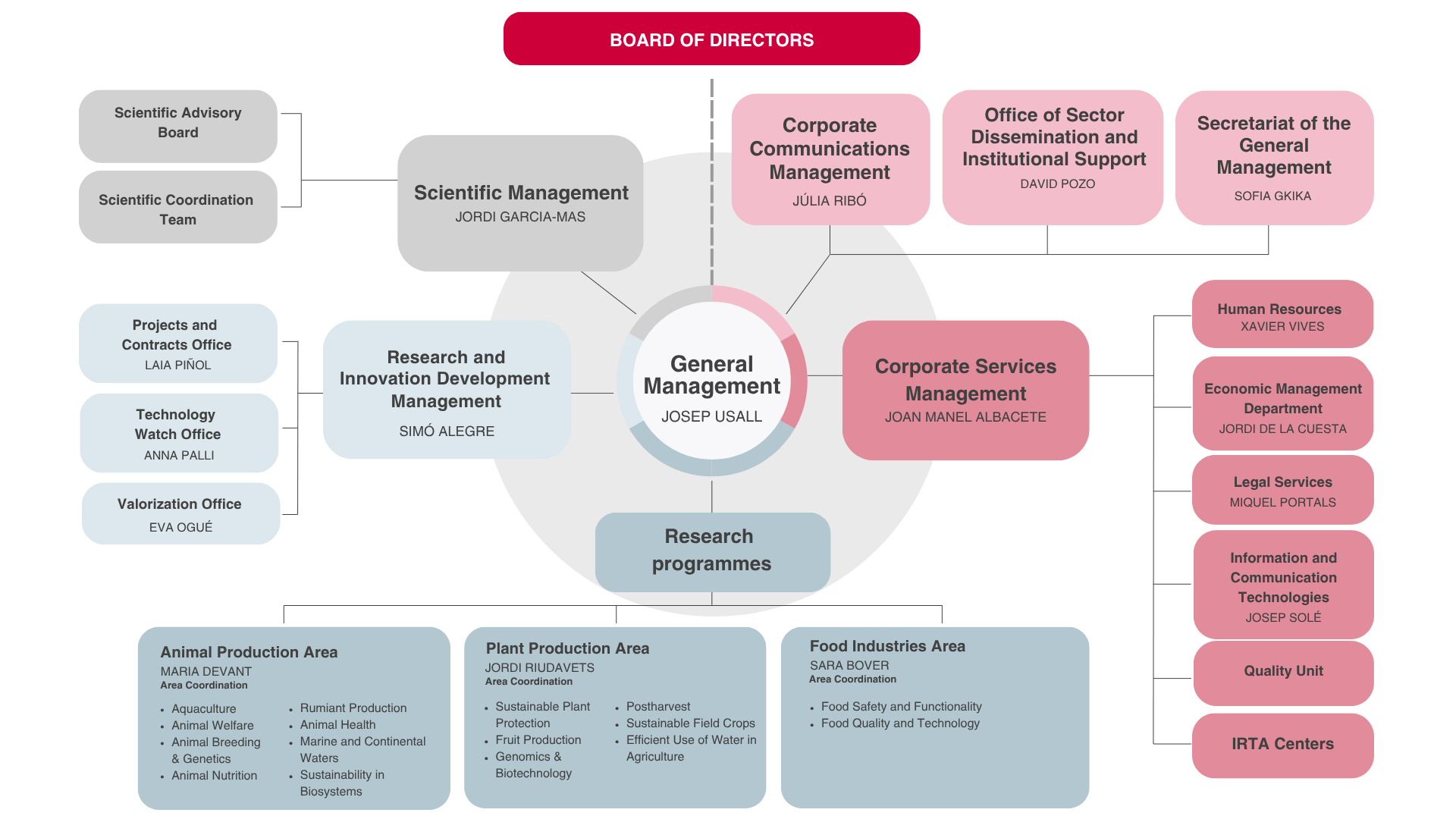 BOARD OF DIRECTORS

Scientific Advisory Board

Scientific Coordination Team

Scientific Management
JORDI GARCIA-MAS

Corporate Communications Management
JÚLIA RIBÓ

Office of Sector Dissemination and Institutional Support
DAVID POZO

Secretariat of the General Management
SOFIA GKIKA

Projects and Contracts Office
LAIA PIÑOL

Technology Watch Office
ANNA PALLI

Valorization Office
EVA OGUÉ

Research and Innovation Development Management
SIMÓ ALEGRE

General Management
JOSEP USALL

Corporate Services Management
JOAN MANEL ALBACETE

Human Resources
XAVIER VIVES

Economic Management Department
JORDI DE LA CUESTA

Legal Services
MIQUEL PORTALS

Information and Communication Technologies
JOSEP SOLÉ

Quality Unit

IRTA Centers

Research programmes

Animal Production Area
MARIA DEVANT
Area Coordination
- Aquaculture
- Animal Welfare
- Animal Breeding & Genetics
- Animal Nutrition
- Rumiant Production
- Animal Health
- Marine and Continental Waters
- Sustainability in Biosystems

Plant Production Area
JORDI RIUDAVETS
Area Coordination
- Sustainable Plant Protection
- Fruit Production
- Genomics & Biotechnology
- Postharvest
- Sustainable Field Crops
- Efficient Use of Water in Agriculture

Food Industries Area
SARA BOVER
Area Coordination
- Food Safety and Functionality
- Food Quality and Technology